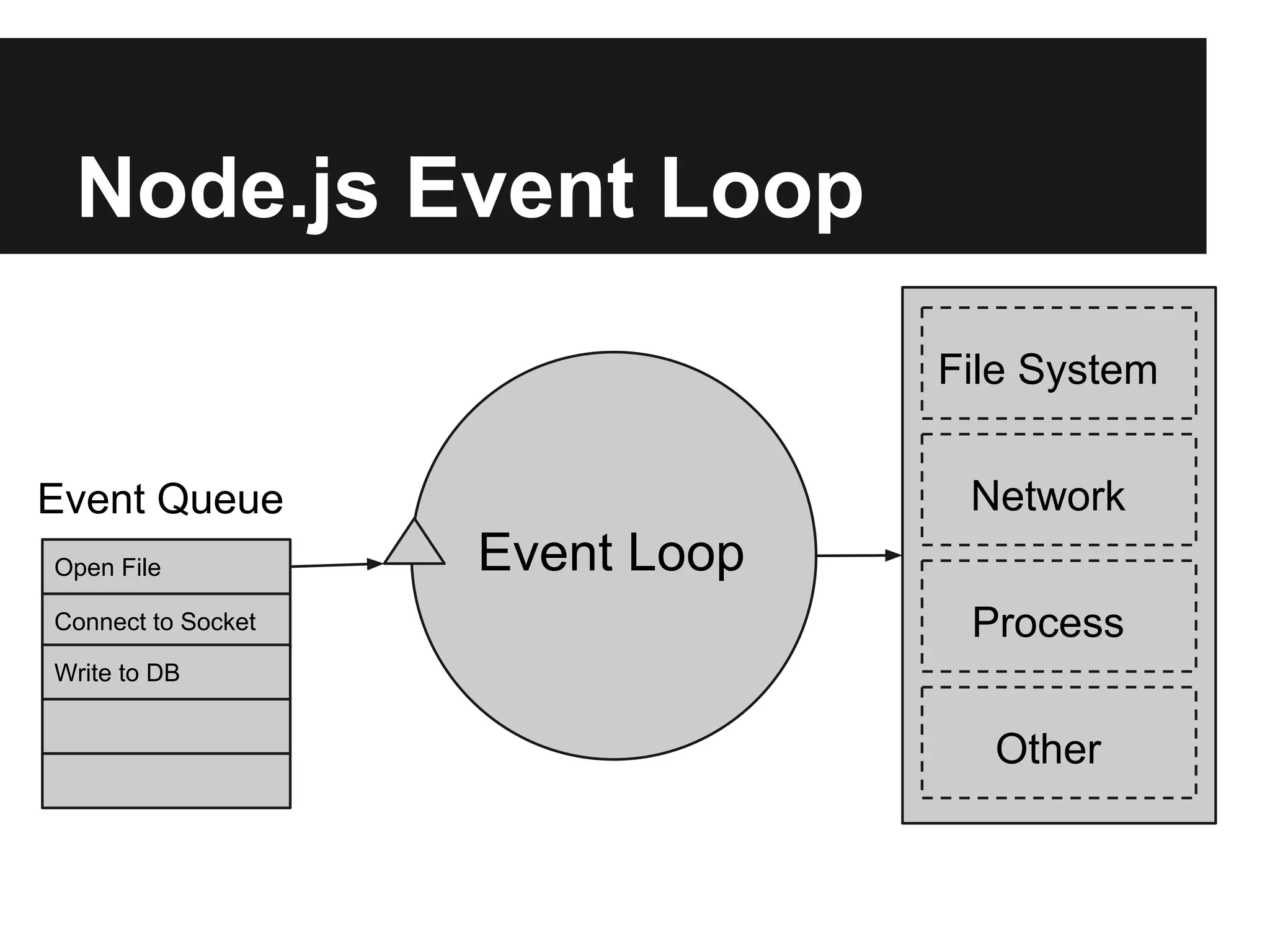 Node.js Event Loop

Event Queue

Open File

Connect to Socket

Write to DB

Event Loop

File System

Network

Process

Other